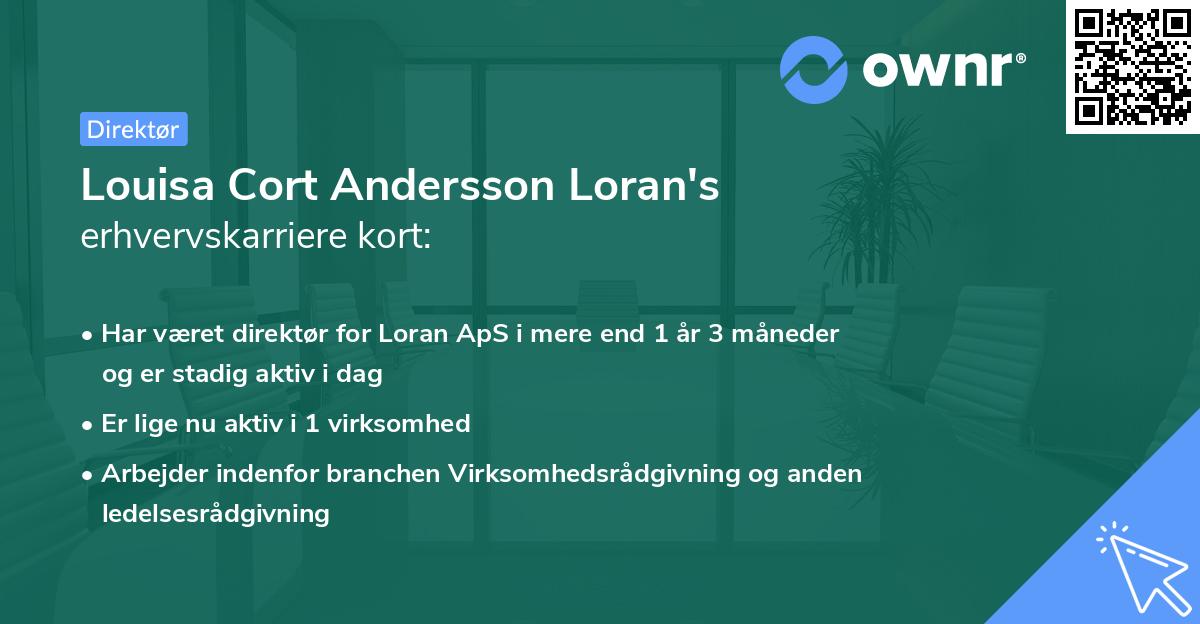 ownr®

Direktør

Louisa Cort Andersson Loran's
erhvervskarriere kort:

• Har været direktør for Loran ApS i mere end 1 år 3 måneder og er stadig aktiv i dag
• Er lige nu aktiv i 1 virksomhed
• Arbejder indenfor branchen Virksomhedsrådgivning og anden ledelsesrådgivning